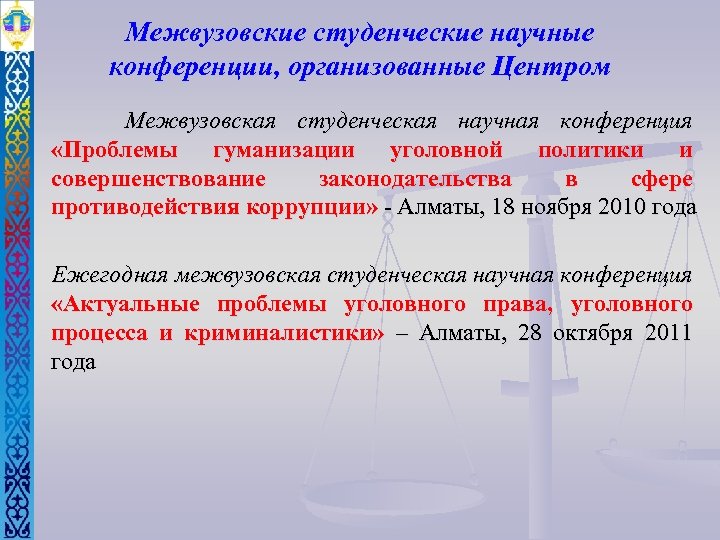 Межвузовские студенческие научные конференции, организованные Центром

Межвузовская студенческая научная конференция «Проблемы гуманизации уголовной политики и совершенствование законодательства в сфере противодействия коррупции» - Алматы, 18 ноября 2010 года

Ежегодная межвузовская студенческая научная конференция «Актуальные проблемы уголовного права, уголовного процесса и криминалистики» – Алматы, 28 октября 2011 года